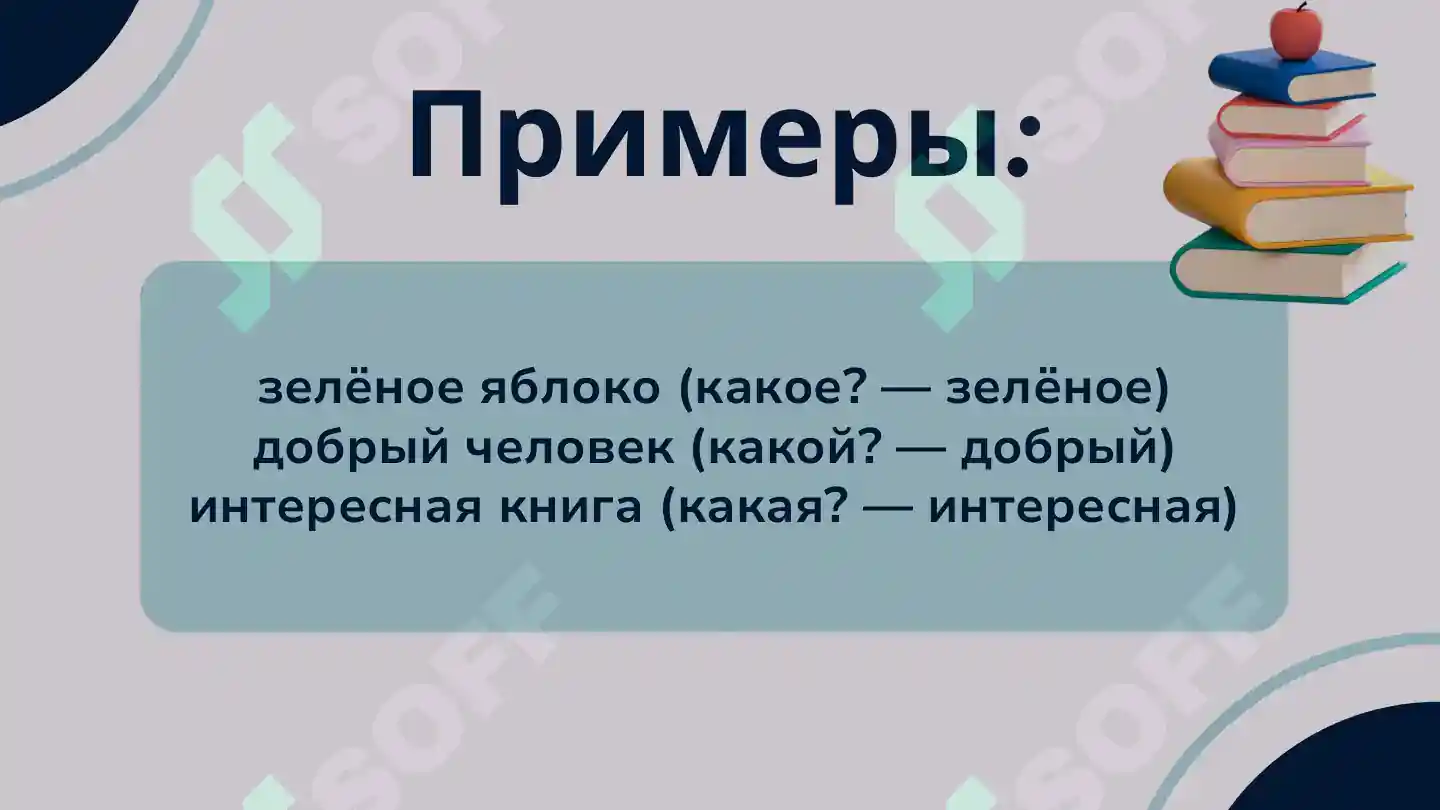 Примеры:

зелёное яблоко (какое? — зелёное)
добрый человек (какой? — добрый)
интересная книга (какая? — интересная)

SOFF SOFF SOFF SOFF